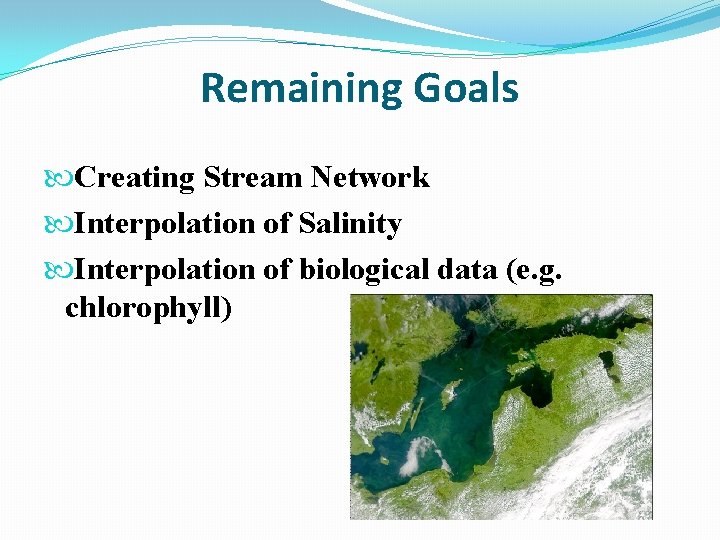 Remaining Goals

Creating Stream Network

Interpolation of Salinity

Interpolation of biological data (e.g. chlorophyll)